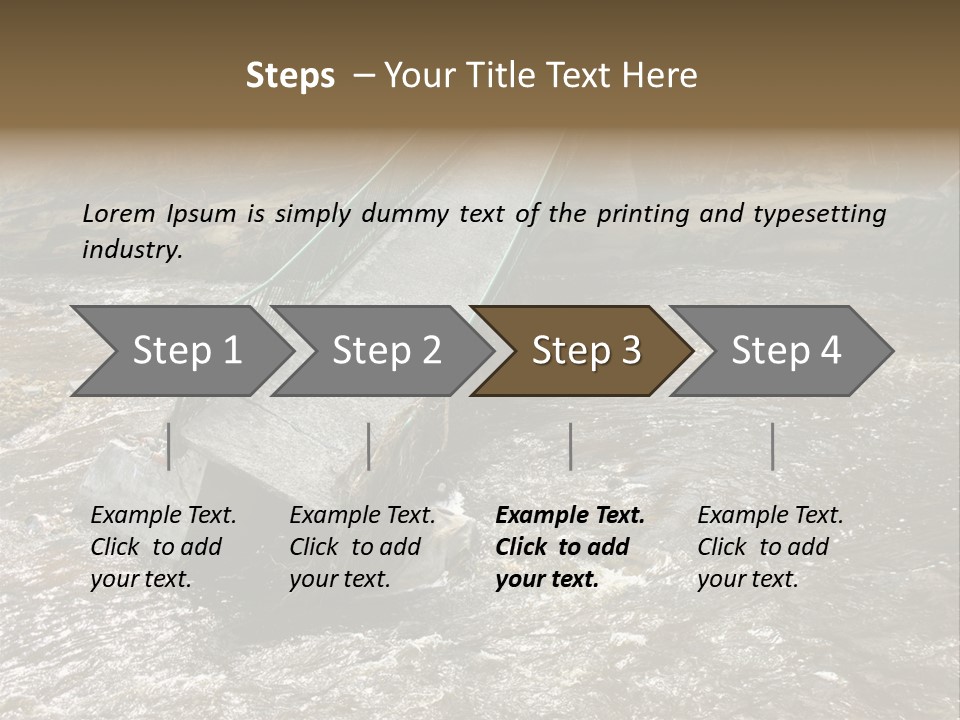 Steps – Your Title Text Here

Lorem Ipsum is simply dummy text of the printing and typesetting industry.

Step 1

Step 2

Step 3

Step 4

Example Text. Click to add your text.

Example Text. Click to add your text.

Example Text. Click to add your text.

Example Text. Click to add your text.